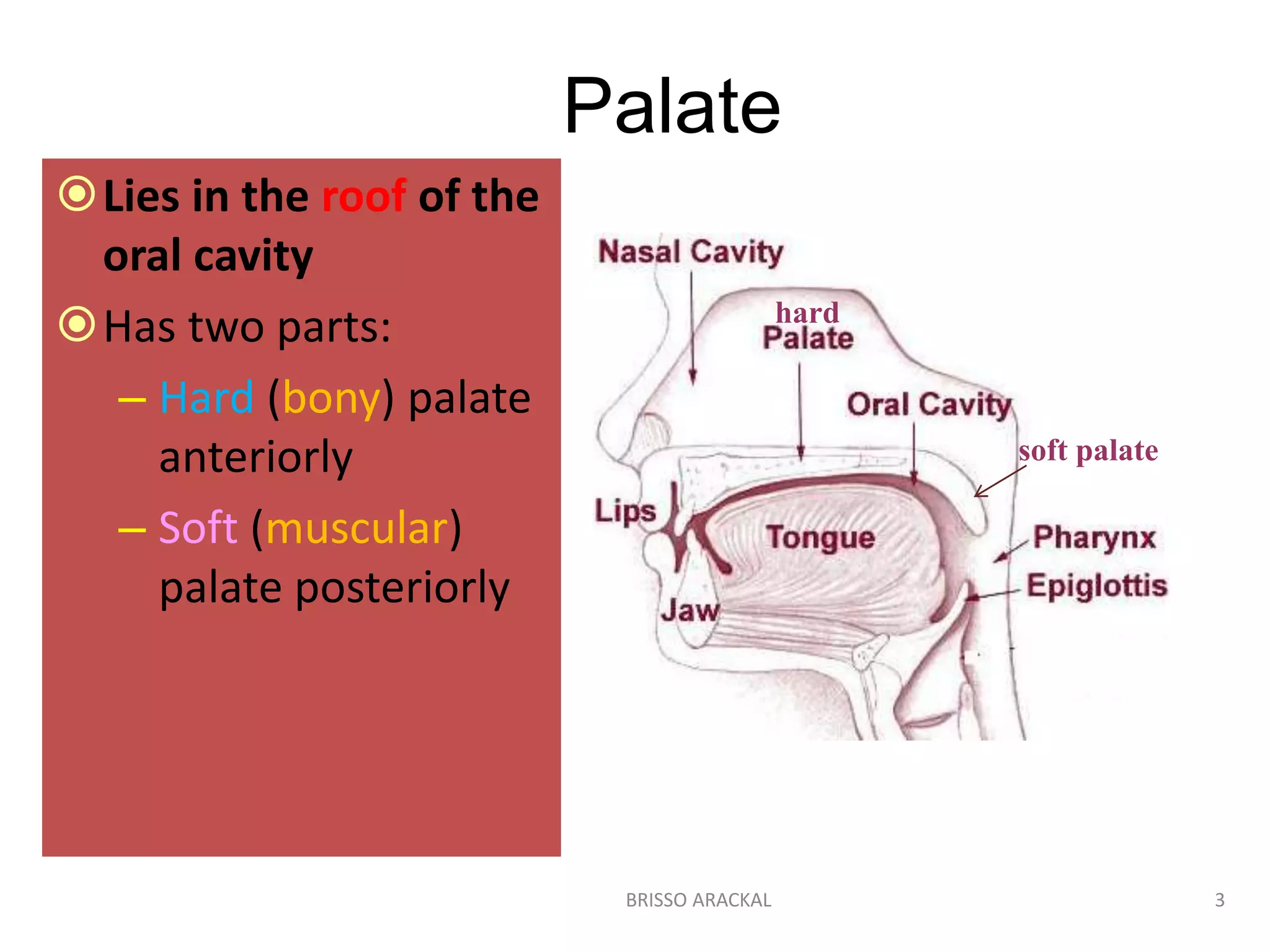 Palate

Lies in the roof of the oral cavity

Has two parts:

– Hard (bony) palate anteriorly

– Soft (muscular) palate posteriorly

Nasal Cavity

hard Palate

Oral Cavity

soft palate

Lips

Tongue

Pharynx

Epiglottis

Jaw

BRISSO ARACKAL

3